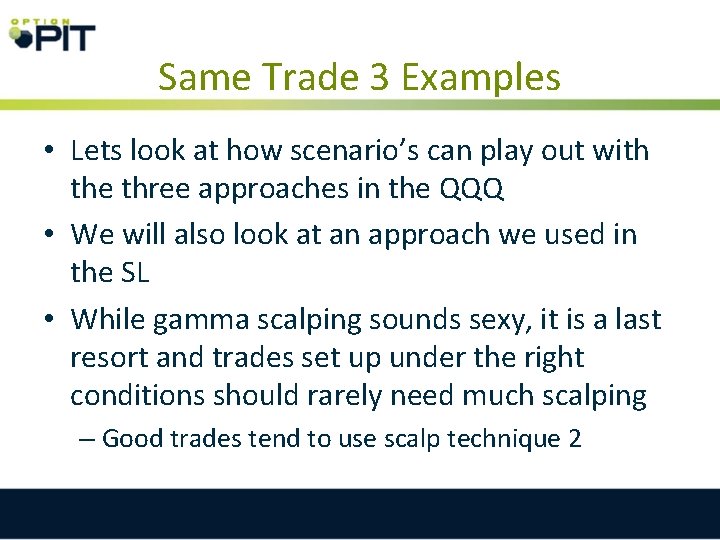 OPTION PIT

Same Trade 3 Examples

• Lets look at how scenario's can play out with the three approaches in the QQQ
• We will also look at an approach we used in the SL
• While gamma scalping sounds sexy, it is a last resort and trades set up under the right conditions should rarely need much scalping
– Good trades tend to use scalp technique 2